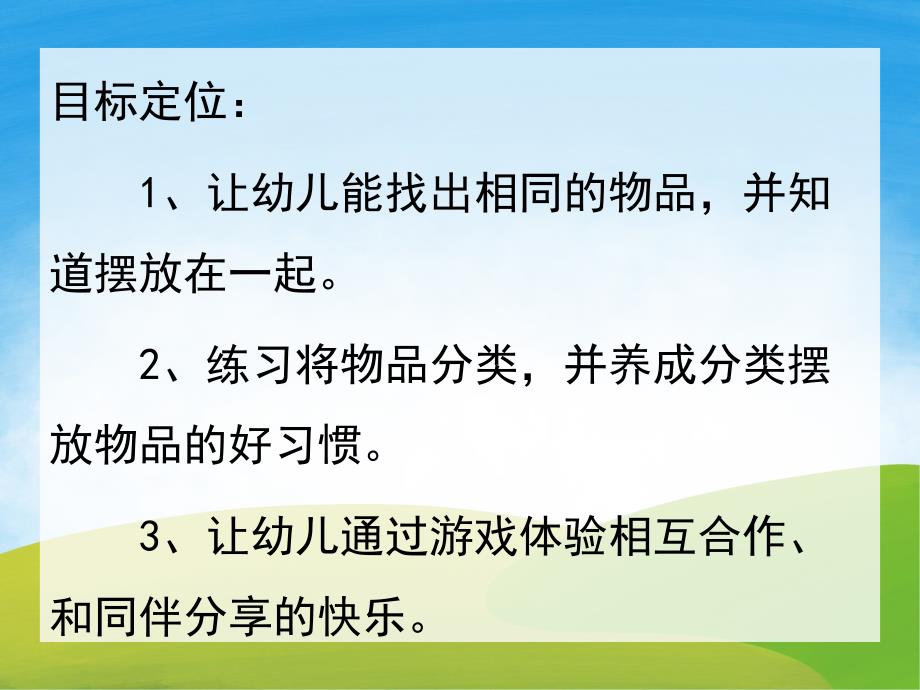 目标定位：

1、让幼儿能找出相同的物品，并知道摆放在一起。

2、练习将物品分类，并养成分类摆放物品的好习惯。

3、让幼儿通过游戏体验相互合作、和同伴分享的快乐。